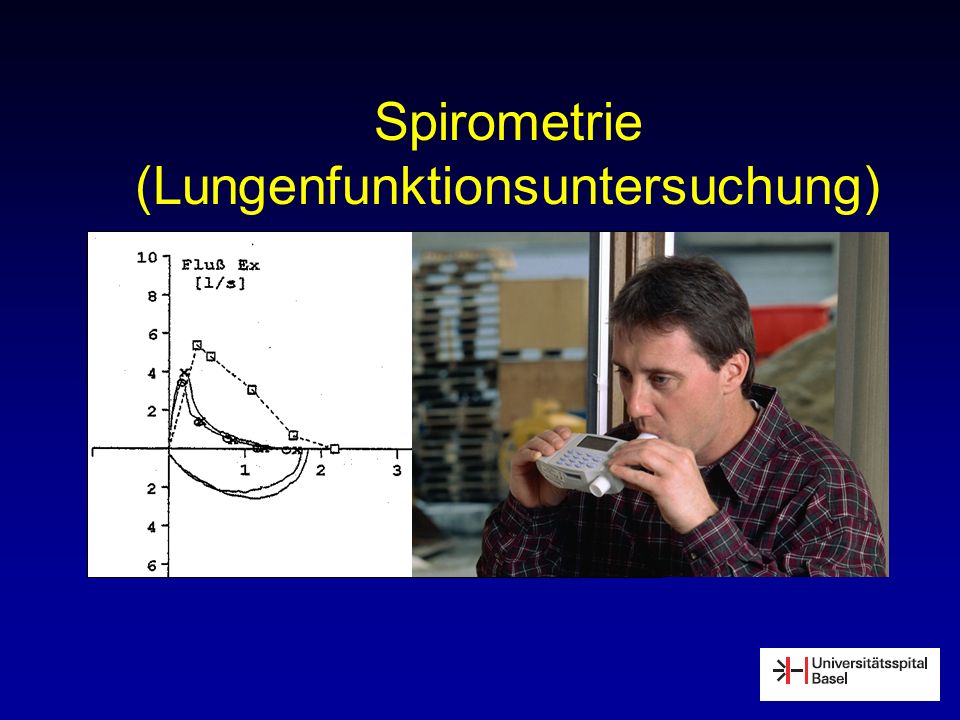 Spirometrie
(Lungenfunktionsuntersuchung)

10
8
6
4
2
2
4
6
Fluß Ex
[l/s]
1
2
3

Universitätsspital
Basel